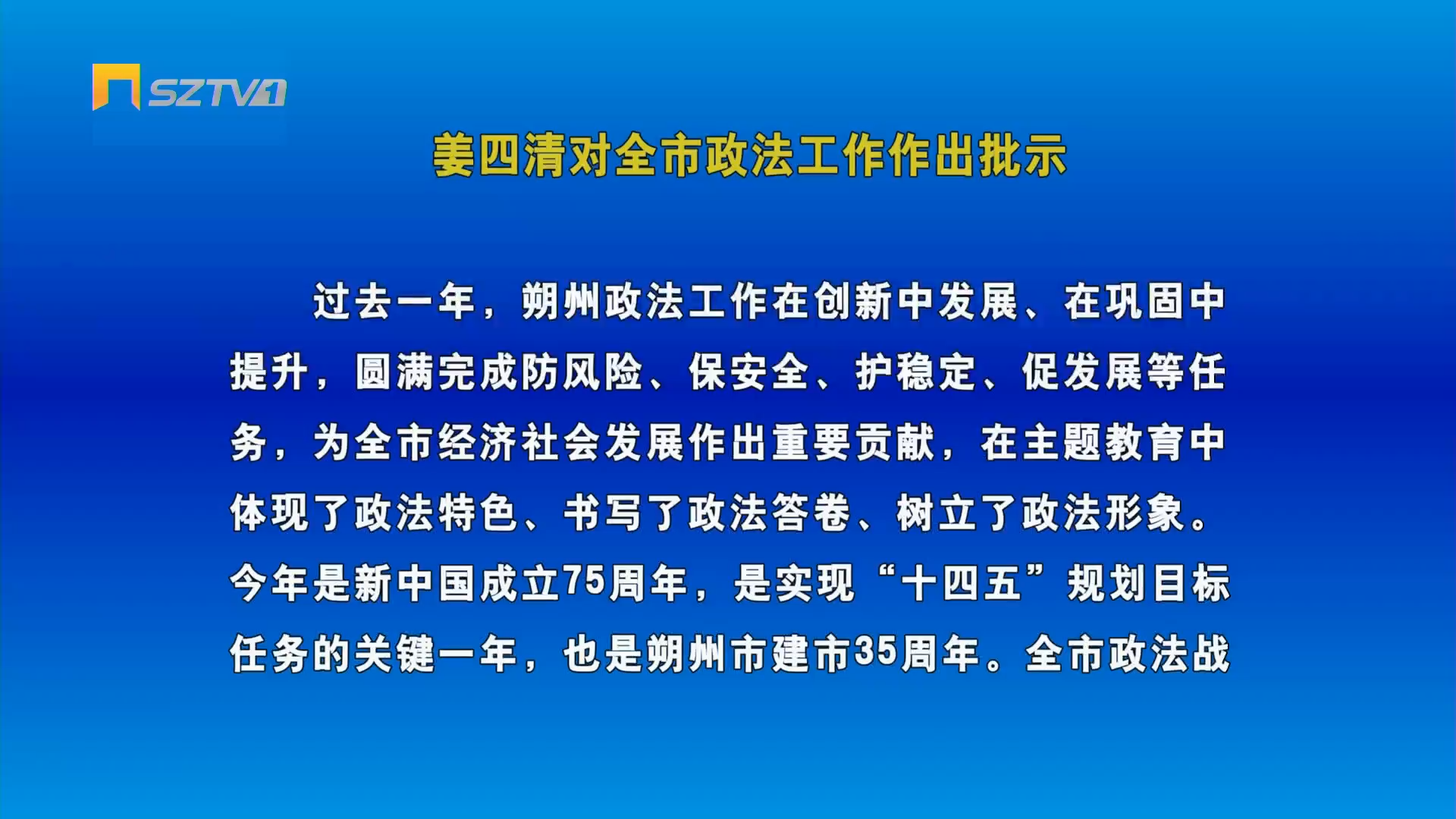 SZTV1

姜四清对全市政法工作作出批示

过去一年，朔州政法工作在创新中发展、在巩固中提升，圆满完成防风险、保安全、护稳定、促发展等任务，为全市经济社会发展作出重要贡献，在主题教育中体现了政法特色、书写了政法答卷、树立了政法形象。今年是新中国成立75周年，是实现“十四五”规划目标任务的关键一年，也是朔州市建市35周年。全市政法战